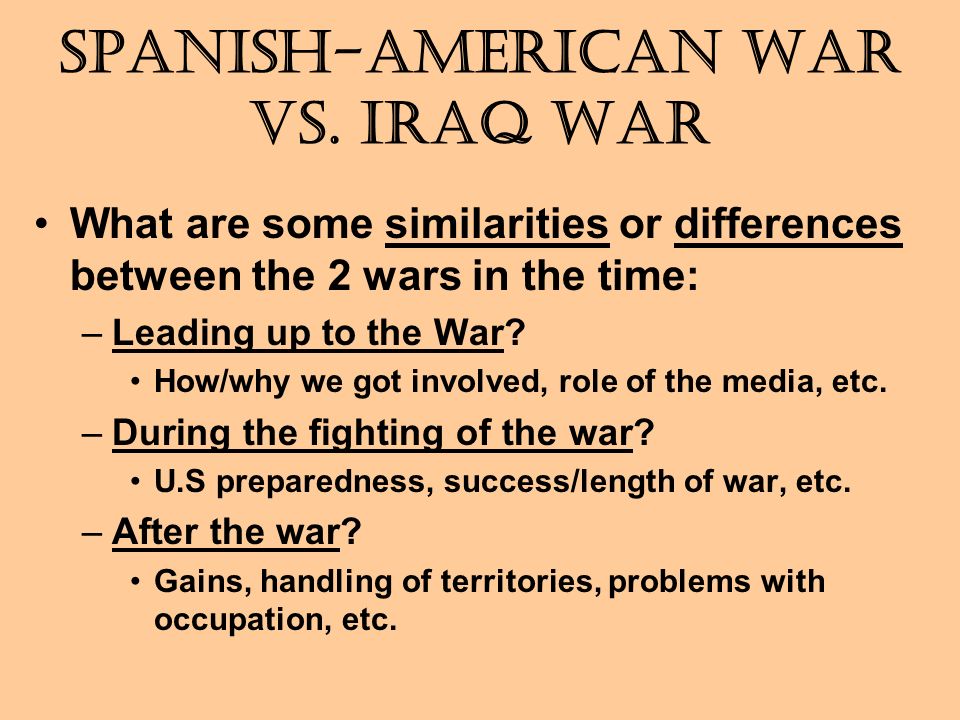 SPANISH-AMERICAN WAR VS. IRAQ WAR

• What are some similarities or differences between the 2 wars in the time:
– Leading up to the War?
• How/why we got involved, role of the media, etc.
– During the fighting of the war?
• U.S preparedness, success/length of war, etc.
– After the war?
• Gains, handling of territories, problems with occupation, etc.